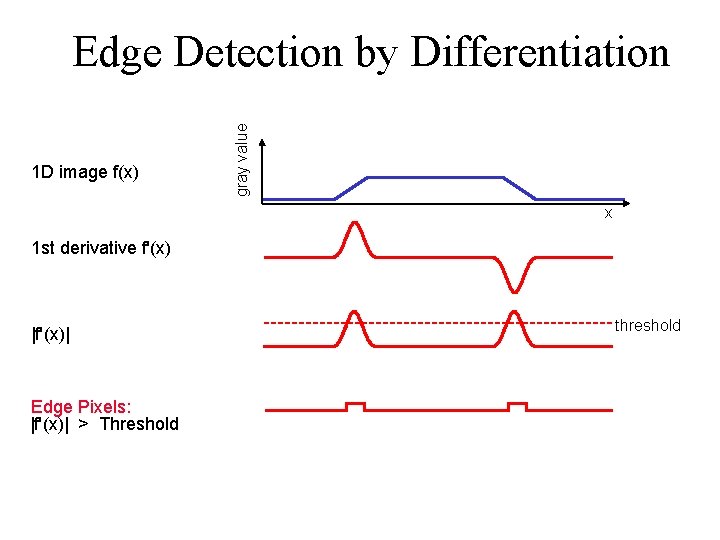 Edge Detection by Differentiation

1D image f(x)

gray value

x

1st derivative f'(x)

|f'(x)|

threshold

Edge Pixels:
|f'(x)| > Threshold